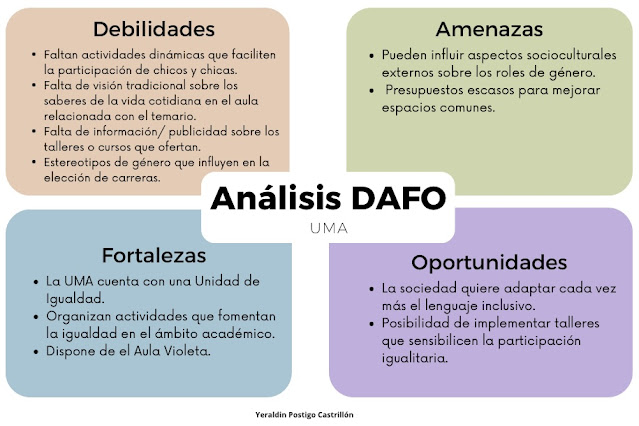 Debilidades

- Faltan actividades dinámicas que faciliten la participación de chicos y chicas.
- Falta de visión tradicional sobre los saberes de la vida cotidiana en el aula relacionada con el temario.
- Falta de información/ publicidad sobre los talleres o cursos que ofertan.
- Estereotipos de género que influyen en la elección de carreras.

Amenazas

- Pueden influir aspectos socioculturales externos sobre los roles de género.
- Presupuestos escasos para mejorar espacios comunes.

Análisis DAFO

UMA

Fortalezas

- La UMA cuenta con una Unidad de Igualdad.
- Organizan actividades que fomentan la igualdad en el ámbito académico.
- Dispone de el Aula Violeta.

Oportunidades

- La sociedad quiere adaptar cada vez más el lenguaje inclusivo.
- Posibilidad de implementar talleres que sensibilicen la participación igualitaria.

Yeraldin Postigo Castrillón